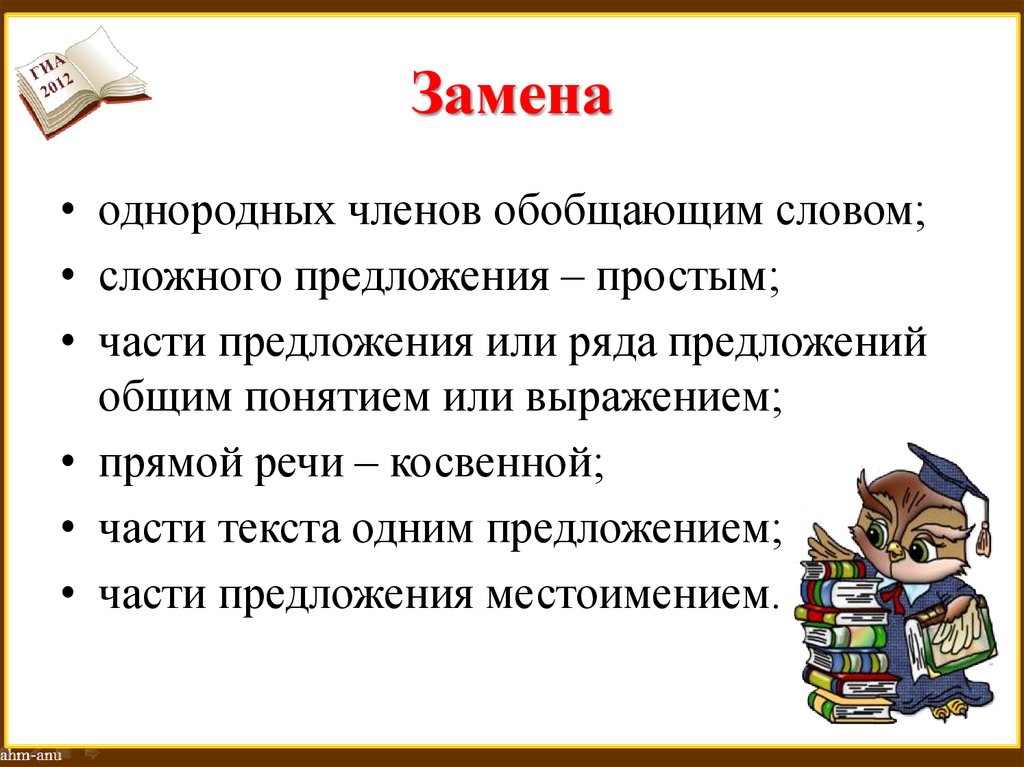 ГИА 2012

Замена

• однородных членов обобщающим словом;
• сложного предложения – простым;
• части предложения или ряда предложений общим понятием или выражением;
• прямой речи – косвенной;
• части текста одним предложением;
• части предложения местоимением.

ahm-anu